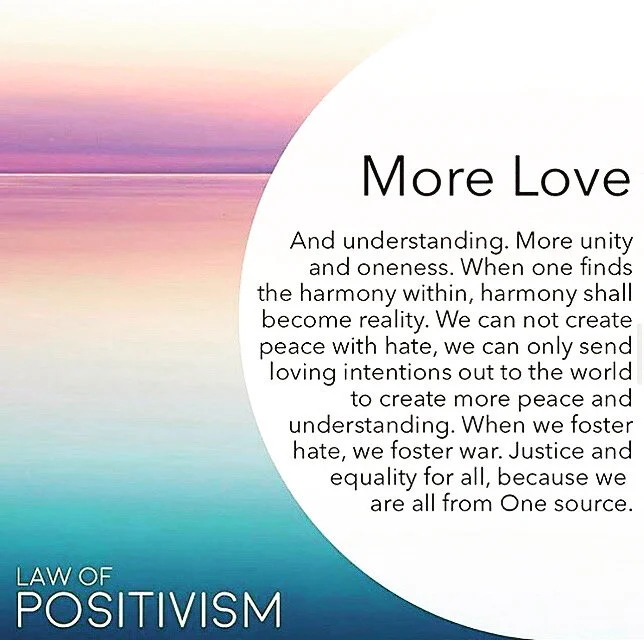 More Love

And understanding. More unity and oneness. When one finds the harmony within, harmony shall become reality. We can not create peace with hate, we can only send loving intentions out to the world to create more peace and understanding. When we foster hate, we foster war. Justice and equality for all, because we are all from One source.

LAW OF
POSITIVISM